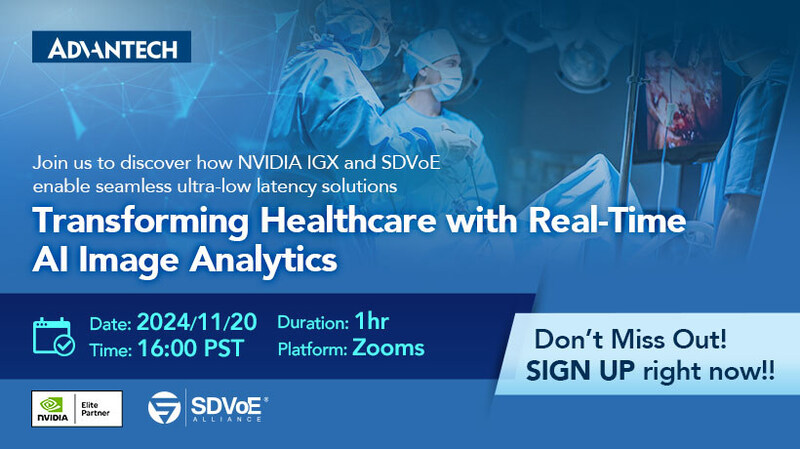 ADVANTECH

Join us to discover how NVIDIA IGX and SDVoE enable seamless ultra-low latency solutions

Transforming Healthcare with Real-Time AI Image Analytics

Date: 2024/11/20
Time: 16:00 PST
Duration: 1hr
Platform: Zooms

Don't Miss Out!
SIGN UP right now!!

NVIDIA Elite Partner

SDVoE® ALLIANCE